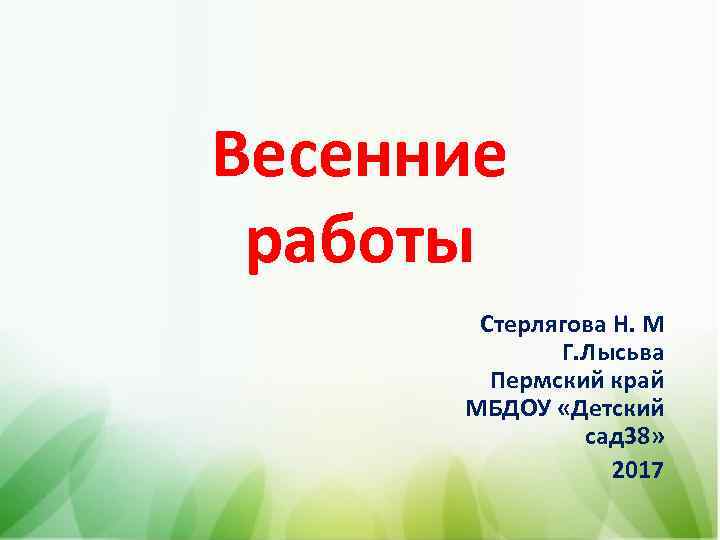 Весенние работы

Стерлягова Н. М
Г.Лысьва
Пермский край
МБДОУ «Детский сад38»
2017